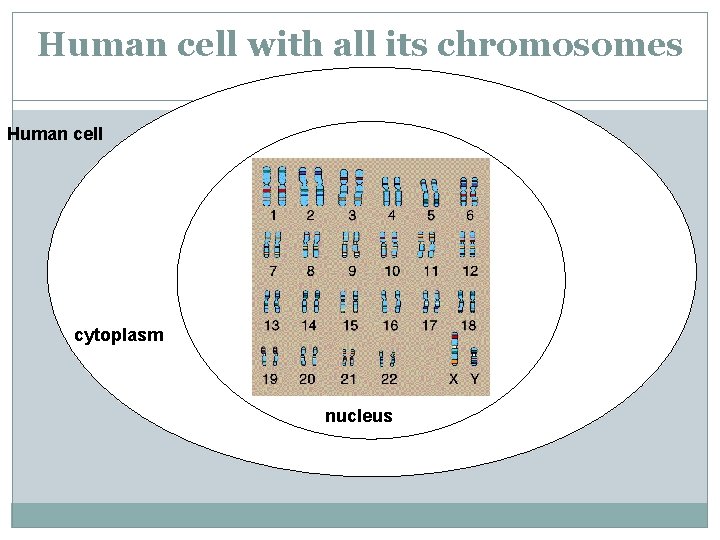 Human cell with all its chromosomes

Human cell

1 2 3 4 5 6
7 8 9 10 11 12
13 14 15 16 17 18
19 20 21 22 X Y

cytoplasm

nucleus